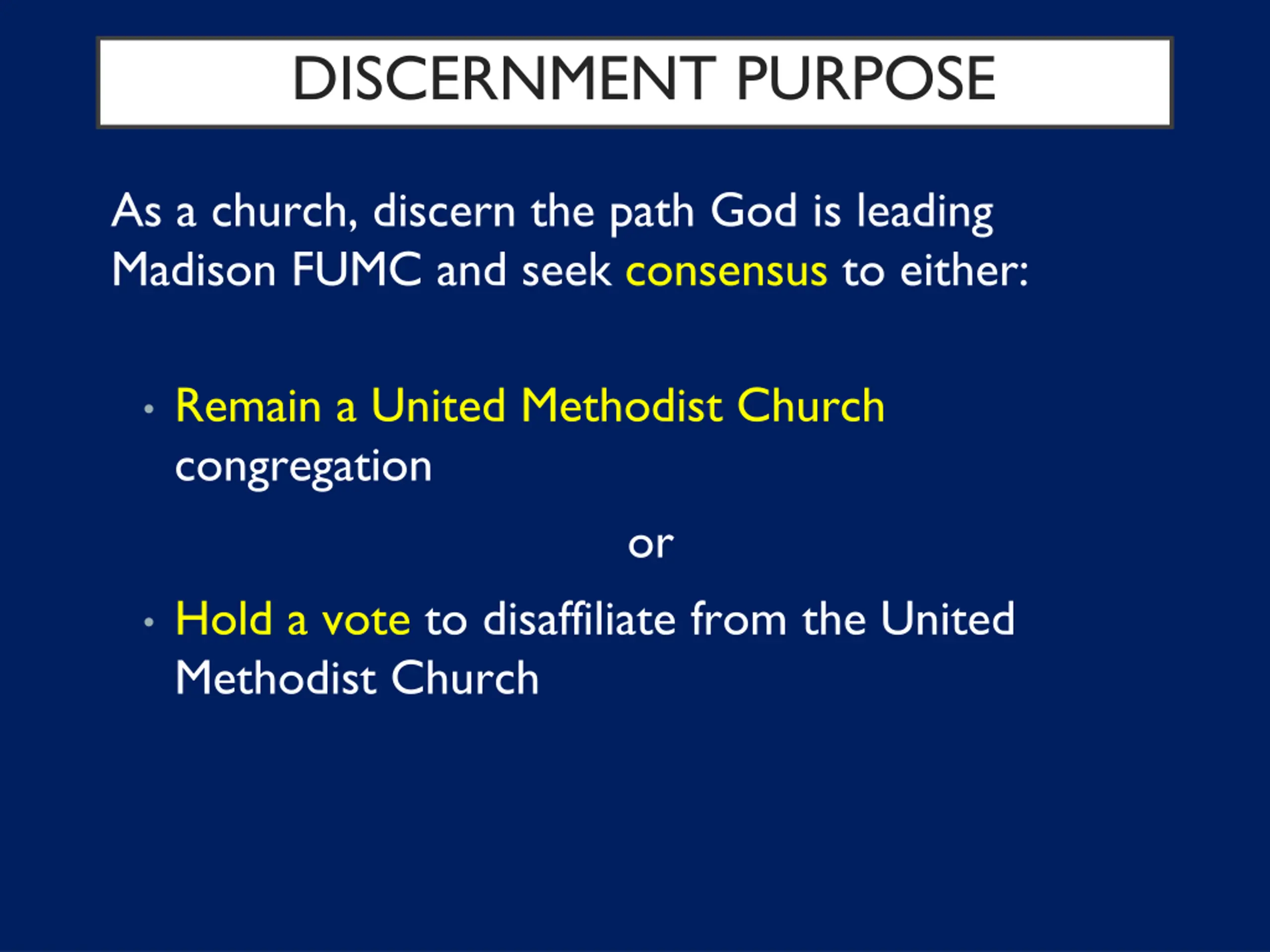 DISCERNMENT PURPOSE

As a church, discern the path God is leading Madison FUMC and seek consensus to either:

• Remain a United Methodist Church congregation

or

• Hold a vote to disaffiliate from the United Methodist Church